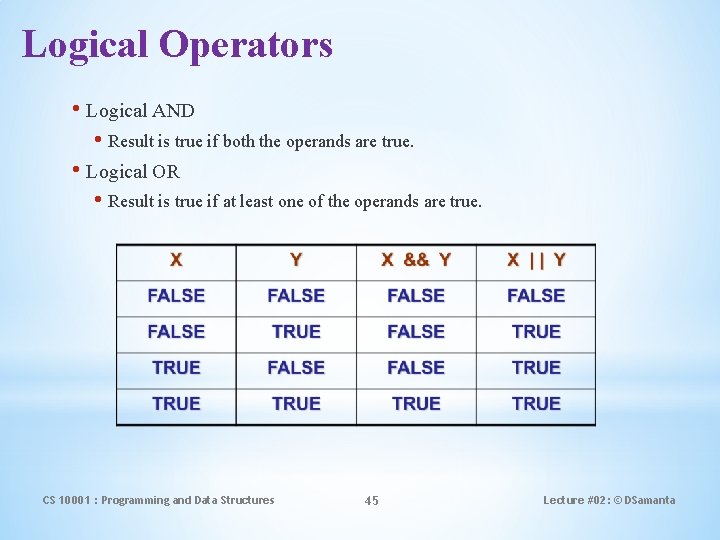 Logical Operators

• Logical AND
  • Result is true if both the operands are true.
• Logical OR
  • Result is true if at least one of the operands are true.

| X | Y | X && Y | X \|\| Y |
|---|---|---|---|
| FALSE | FALSE | FALSE | FALSE |
| FALSE | TRUE | FALSE | TRUE |
| TRUE | FALSE | FALSE | TRUE |
| TRUE | TRUE | TRUE | TRUE |

CS 10001 : Programming and Data Structures

45

Lecture #02: © DSamanta